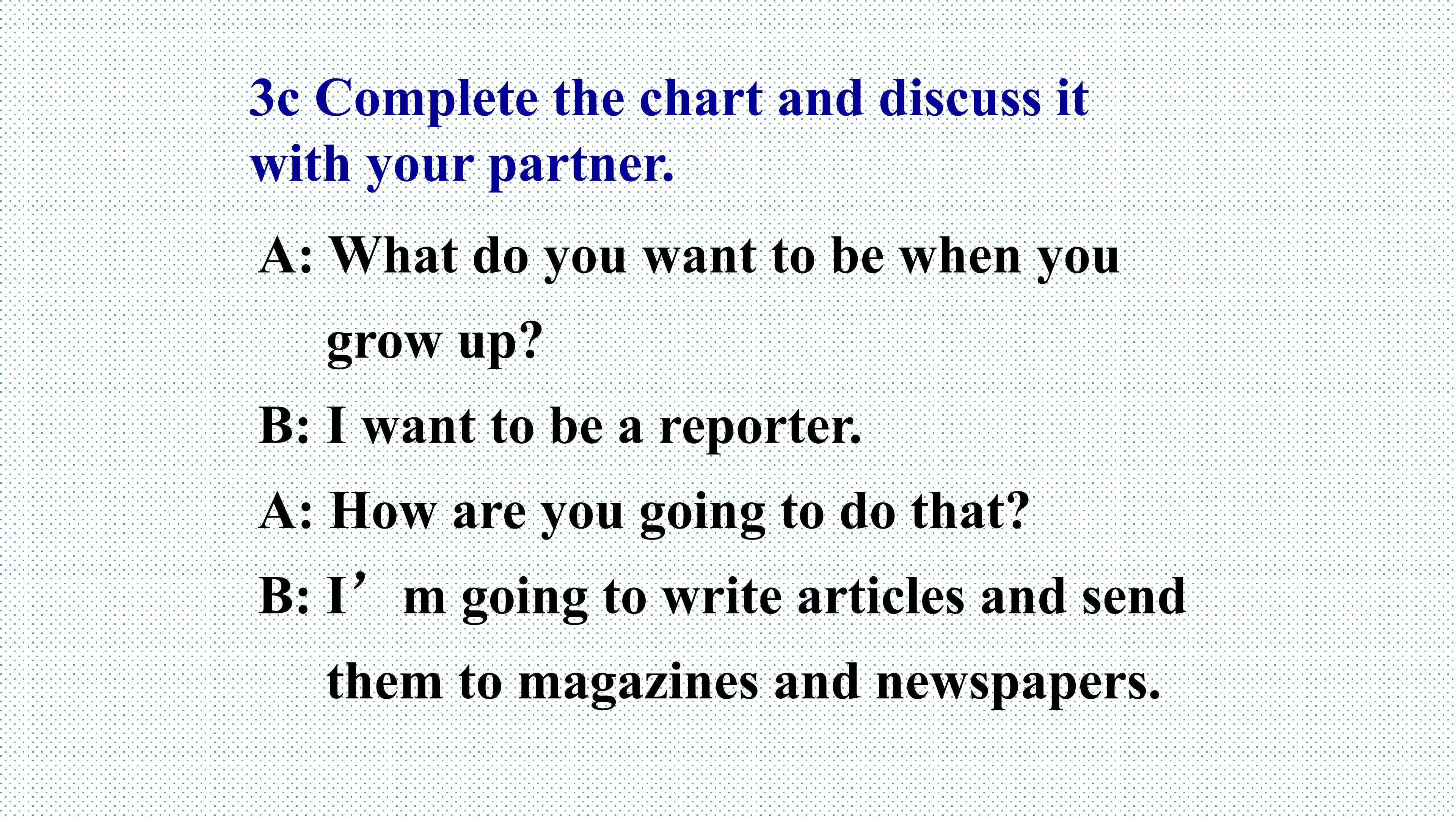 3c Complete the chart and discuss it with your partner.

A: What do you want to be when you grow up?

B: I want to be a reporter.

A: How are you going to do that?

B: I’m going to write articles and send them to magazines and newspapers.